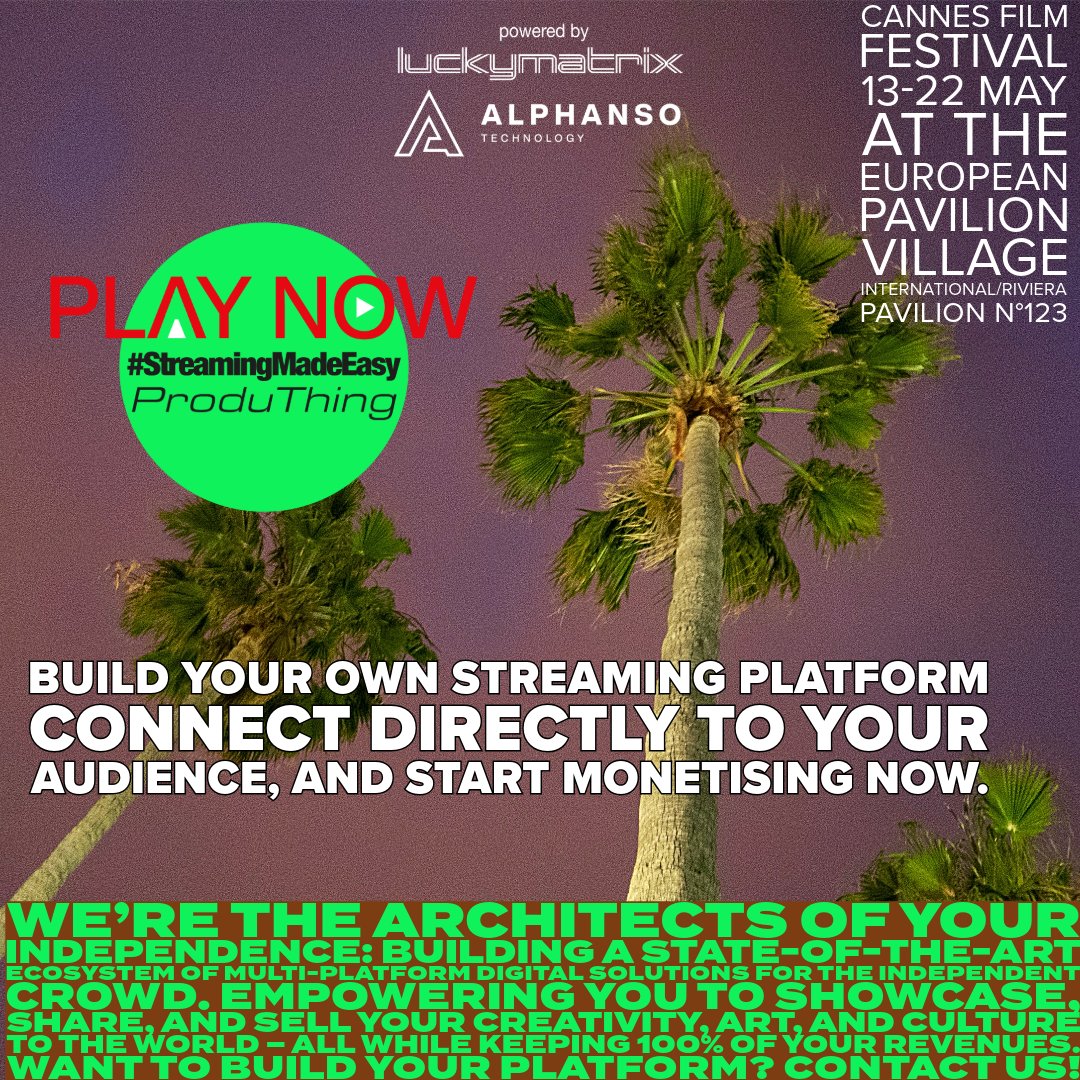 powered by
luckymatrix
ALPHANSO
TECHNOLOGY

CANNES FILM FESTIVAL 13-22 MAY AT THE EUROPEAN PAVILION VILLAGE INTERNATIONAL/RIVIERA PAVILION N°123

PLAY NOW
#StreamingMadeEasy
ProduThing

BUILD YOUR OWN STREAMING PLATFORM CONNECT DIRECTLY TO YOUR AUDIENCE, AND START MONETISING NOW.

WE'RE THE ARCHITECTS OF YOUR INDEPENDENCE: BUILDING A STATE-OF-THE-ART ECOSYSTEM OF MULTI-PLATFORM DIGITAL SOLUTIONS FOR THE INDEPENDENT CROWD. EMPOWERING YOU TO SHOWCASE, SHARE, AND SELL YOUR CREATIVITY, ART, AND CULTURE TO THE WORLD – ALL WHILE KEEPING 100% OF YOUR REVENUES. WANT TO BUILD YOUR PLATFORM? CONTACT US!